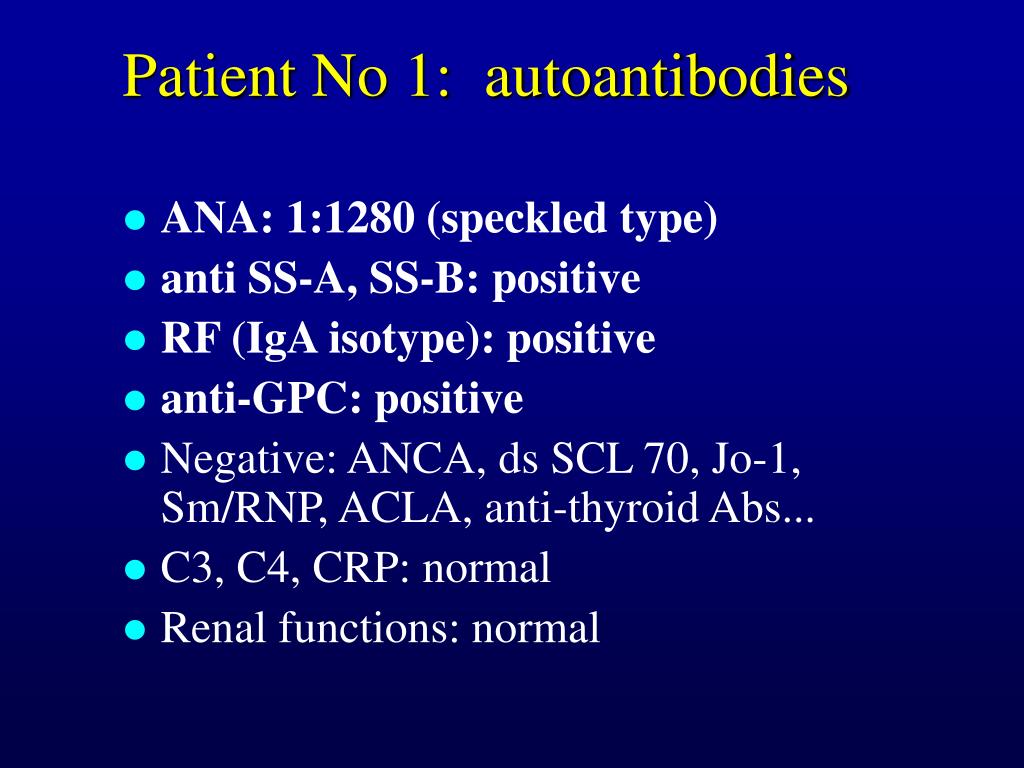 Patient No 1: autoantibodies

- ANA: 1:1280 (speckled type)
- anti SS-A, SS-B: positive
- RF (IgA isotype): positive
- anti-GPC: positive
- Negative: ANCA, ds SCL 70, Jo-1, Sm/RNP, ACLA, anti-thyroid Abs...
- C3, C4, CRP: normal
- Renal functions: normal